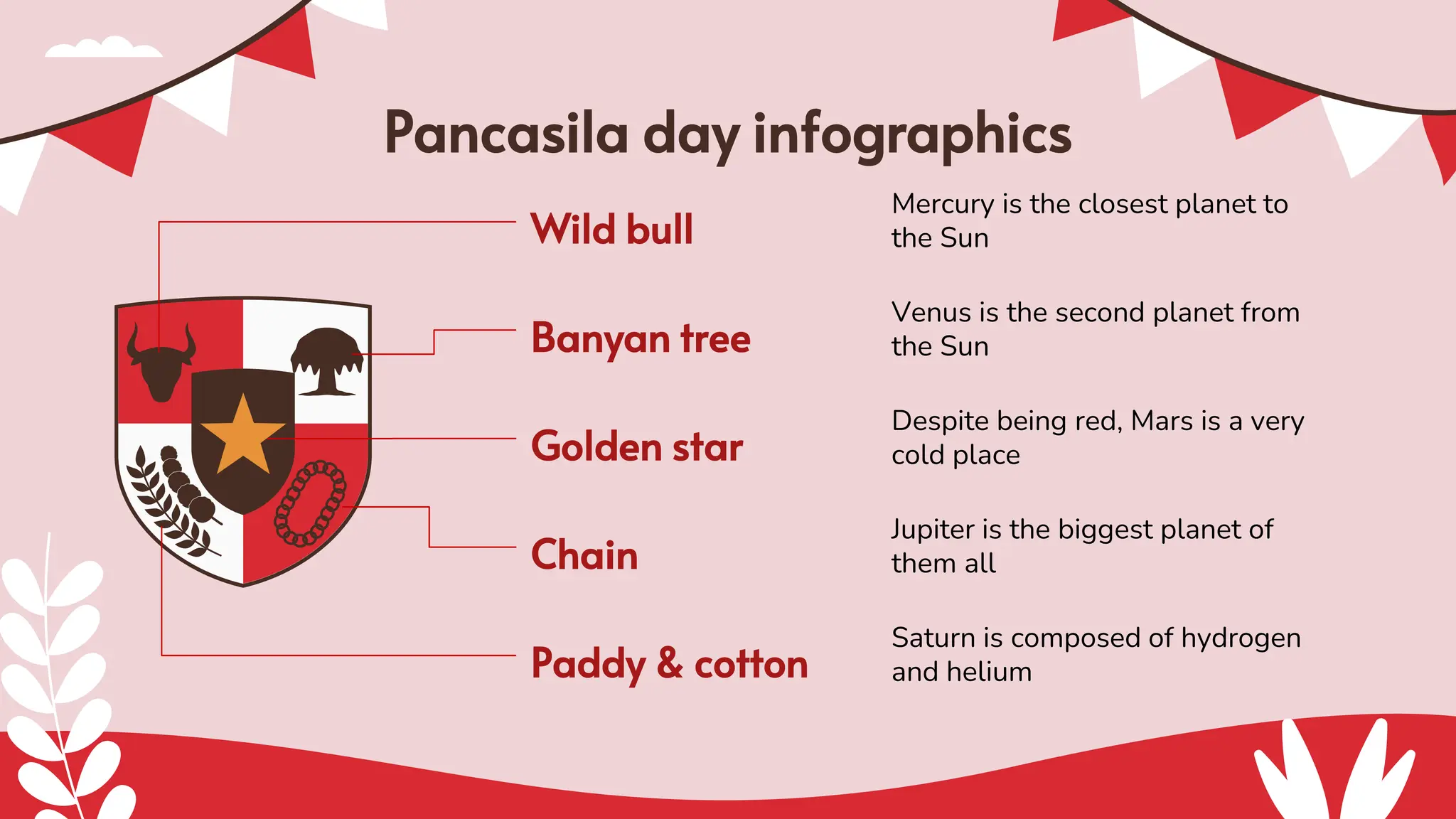 Pancasila day infographics

Wild bull

Mercury is the closest planet to the Sun

Banyan tree

Venus is the second planet from the Sun

Golden star

Despite being red, Mars is a very cold place

Chain

Jupiter is the biggest planet of them all

Paddy & cotton

Saturn is composed of hydrogen and helium